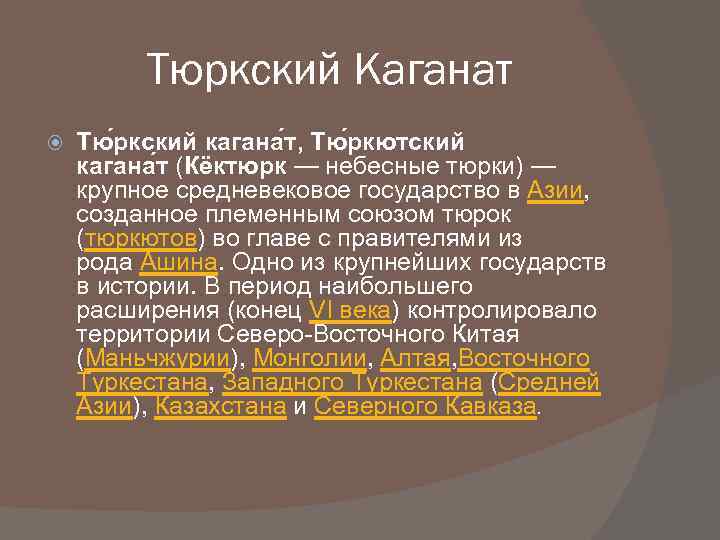 Тюркский Каганат

Тю́ркский кагана́т, Тю́ркютский кагана́т (Кёктюрк — небесные тюрки) — крупное средневековое государство в Азии, созданное племенным союзом тюрок (тюркютов) во главе с правителями из рода Ашина. Одно из крупнейших государств в истории. В период наибольшего расширения (конец VI века) контролировало территории Северо-Восточного Китая (Маньчжурии), Монголии, Алтая,Восточного Туркестана, Западного Туркестана (Средней Азии), Казахстана и Северного Кавказа.